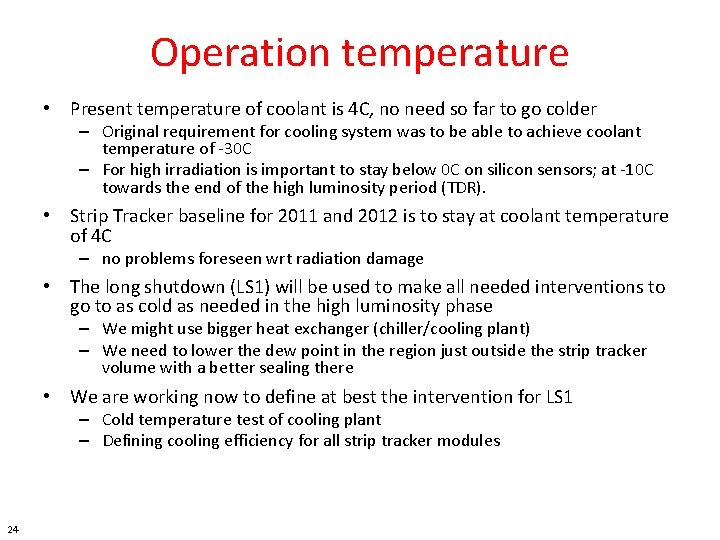 Operation temperature

• Present temperature of coolant is 4C, no need so far to go colder
  – Original requirement for cooling system was to be able to achieve coolant temperature of -30C
  – For high irradiation is important to stay below 0C on silicon sensors; at -10C towards the end of the high luminosity period (TDR).

• Strip Tracker baseline for 2011 and 2012 is to stay at coolant temperature of 4C
  – no problems foreseen wrt radiation damage

• The long shutdown (LS1) will be used to make all needed interventions to go to as cold as needed in the high luminosity phase
  – We might use bigger heat exchanger (chiller/cooling plant)
  – We need to lower the dew point in the region just outside the strip tracker volume with a better sealing there

• We are working now to define at best the intervention for LS1
  – Cold temperature test of cooling plant
  – Defining cooling efficiency for all strip tracker modules

24